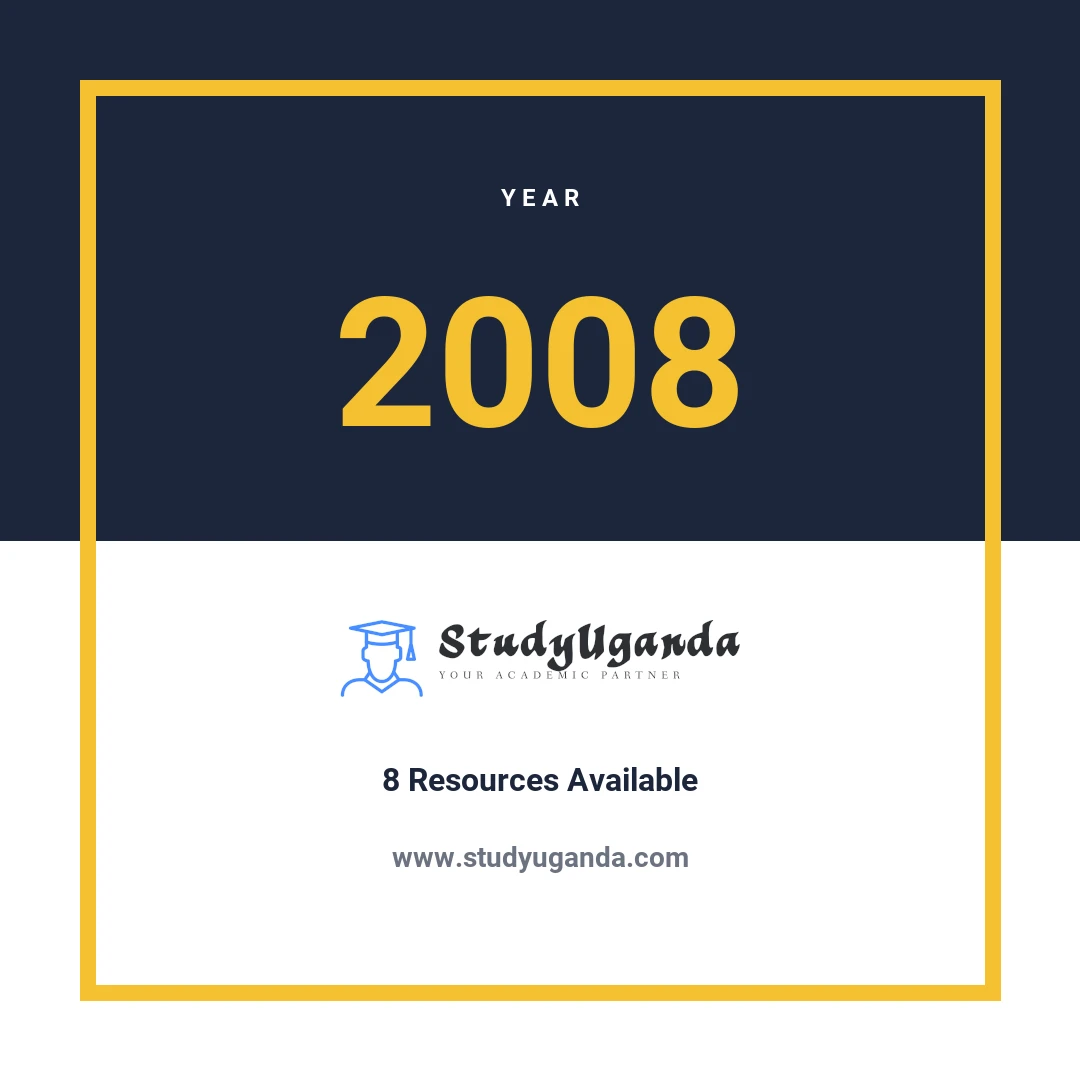 YEAR

2008

StudyUganda
YOUR ACADEMIC PARTNER

8 Resources Available

www.studyuganda.com